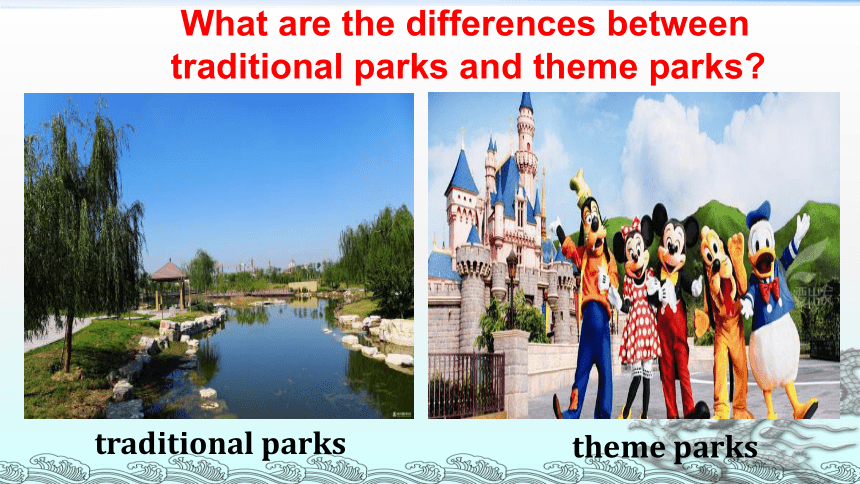 What are the differences between traditional parks and theme parks?

traditional parks

theme parks